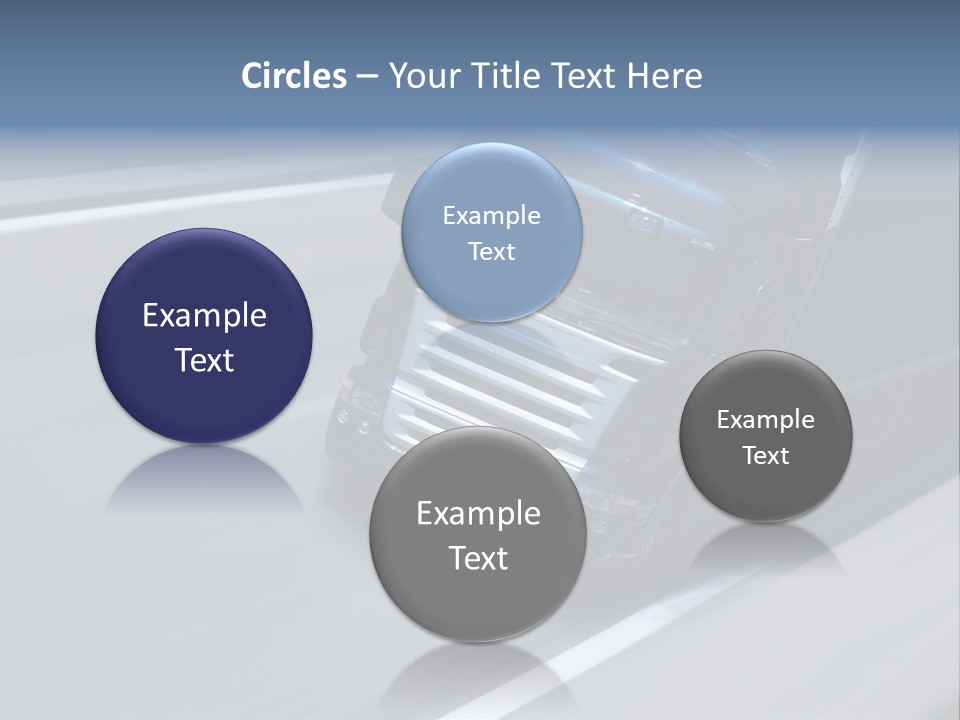 Circles – Your Title Text Here

Example Text

Example Text

Example Text

Example Text